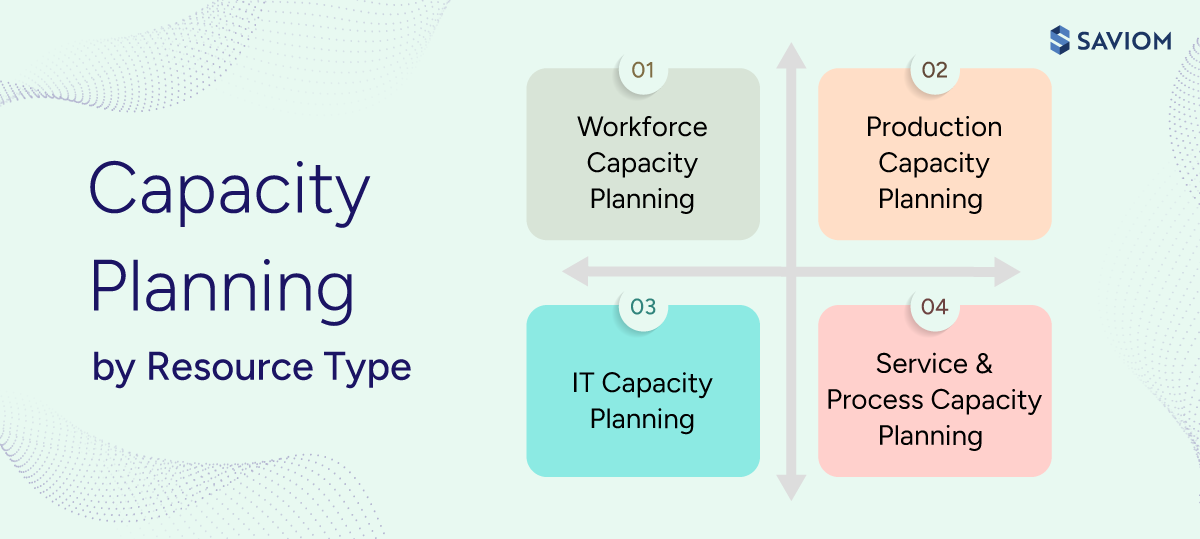 SAVIOM

Capacity Planning

by Resource Type

01
Workforce Capacity Planning

02
Production Capacity Planning

03
IT Capacity Planning

04
Service & Process Capacity Planning